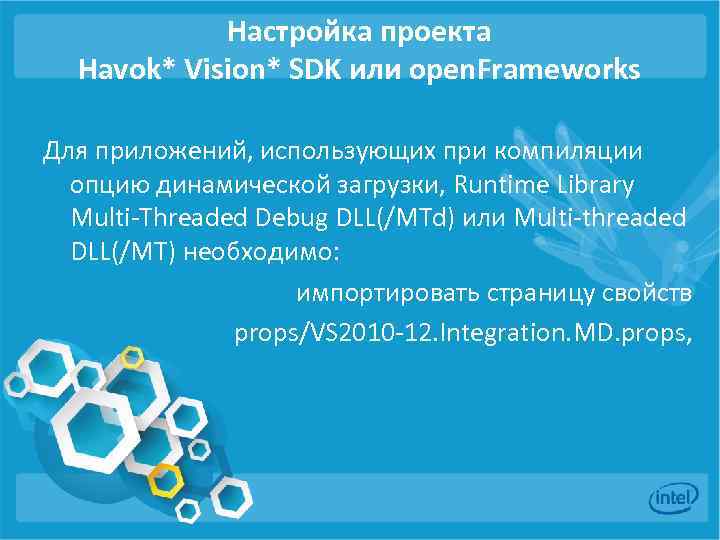 Настройка проекта
Havok* Vision* SDK или openFrameworks

Для приложений, использующих при компиляции опцию динамической загрузки, Runtime Library Multi-Threaded Debug DLL(/MTd) или Multi-threaded DLL(/MT) необходимо:

импортировать страницу свойств props/VS2010-12.Integration.MD.props,

intel